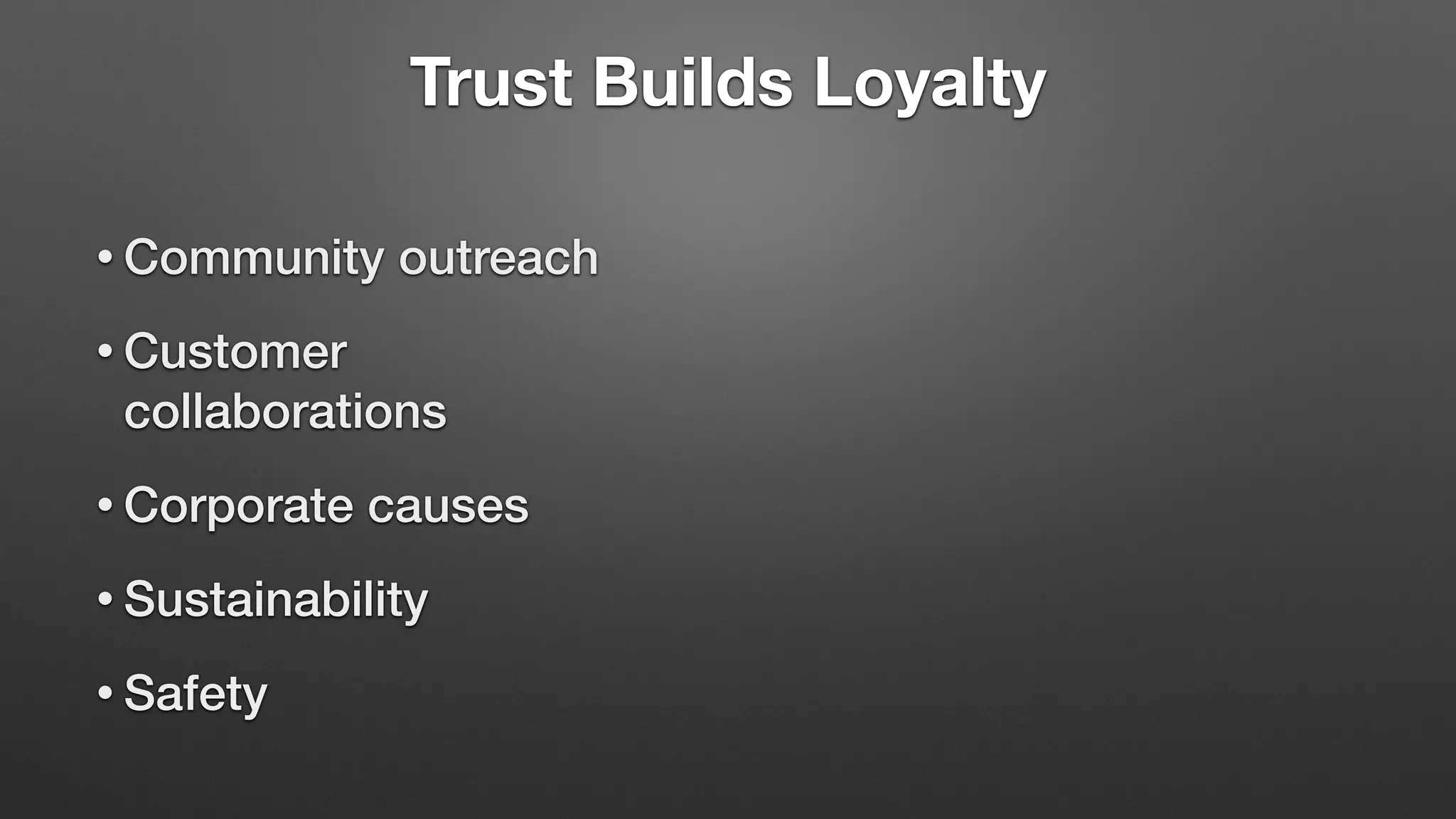 Trust Builds Loyalty

• Community outreach

• Customer collaborations

• Corporate causes

• Sustainability

• Safety